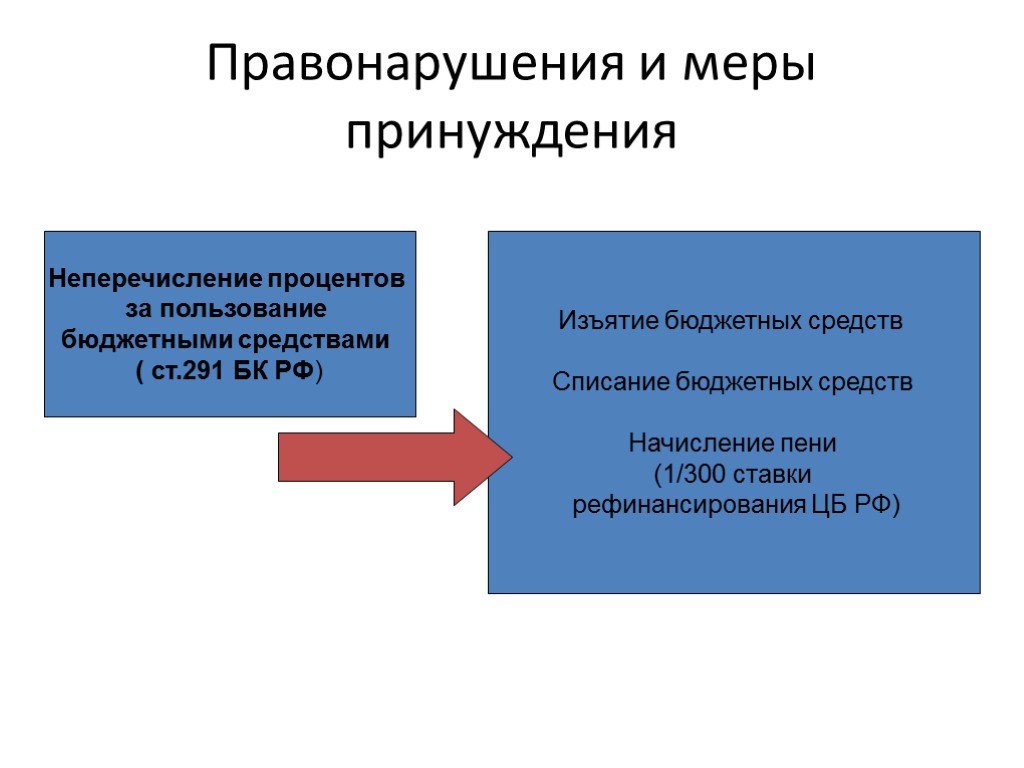 Правонарушения и меры принуждения

Неперечисление процентов за пользование бюджетными средствами ( ст.291 БК РФ)

Изъятие бюджетных средств

Списание бюджетных средств

Начисление пени (1/300 ставки рефинансирования ЦБ РФ)